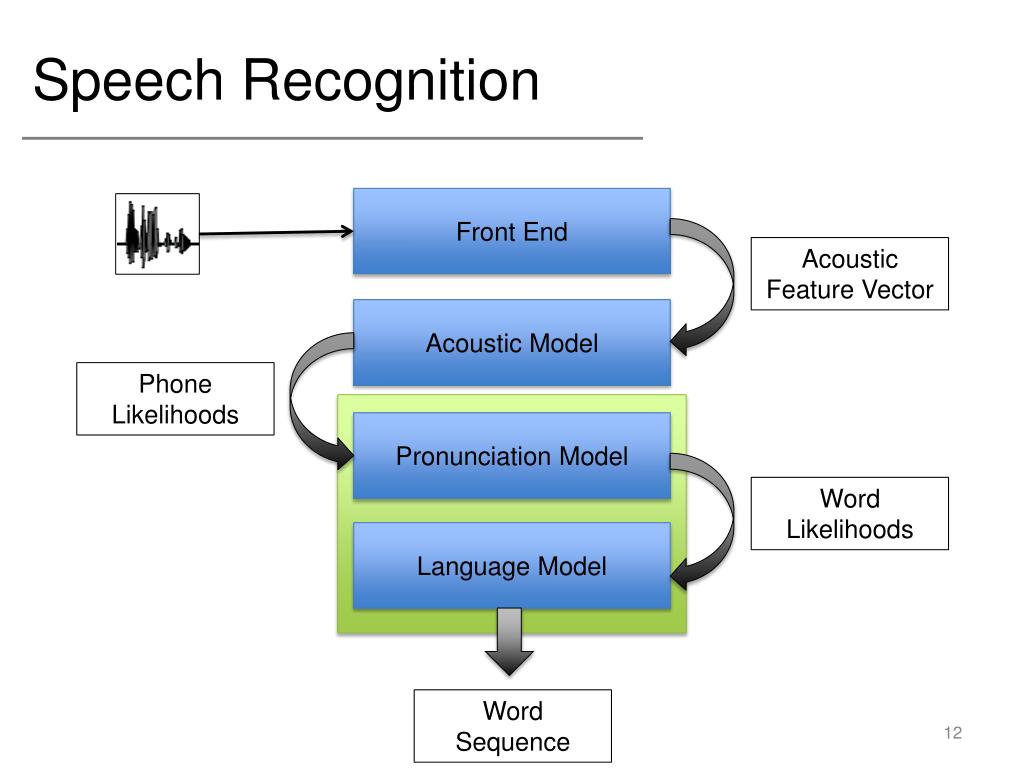 Speech Recognition

Front End

Acoustic Feature Vector

Acoustic Model

Phone Likelihoods

Pronunciation Model

Word Likelihoods

Language Model

Word Sequence

12